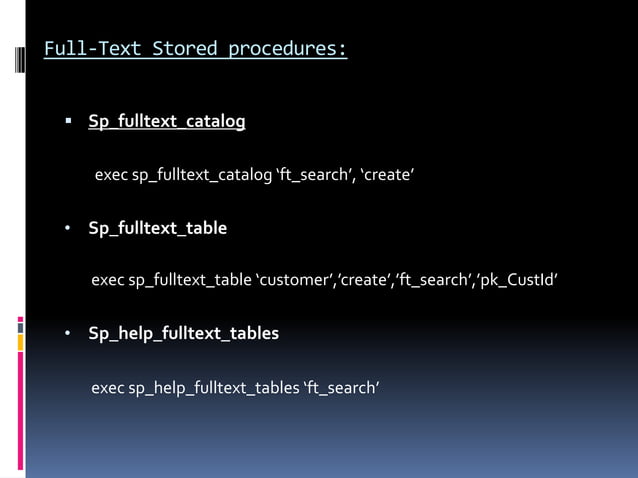 Full-Text Stored procedures:

▪ Sp_fulltext_catalog

exec sp_fulltext_catalog ‘ft_search’, ‘create’

• Sp_fulltext_table

exec sp_fulltext_table ‘customer’,’create’,’ft_search’,’pk_CustId’

• Sp_help_fulltext_tables

exec sp_help_fulltext_tables ‘ft_search’